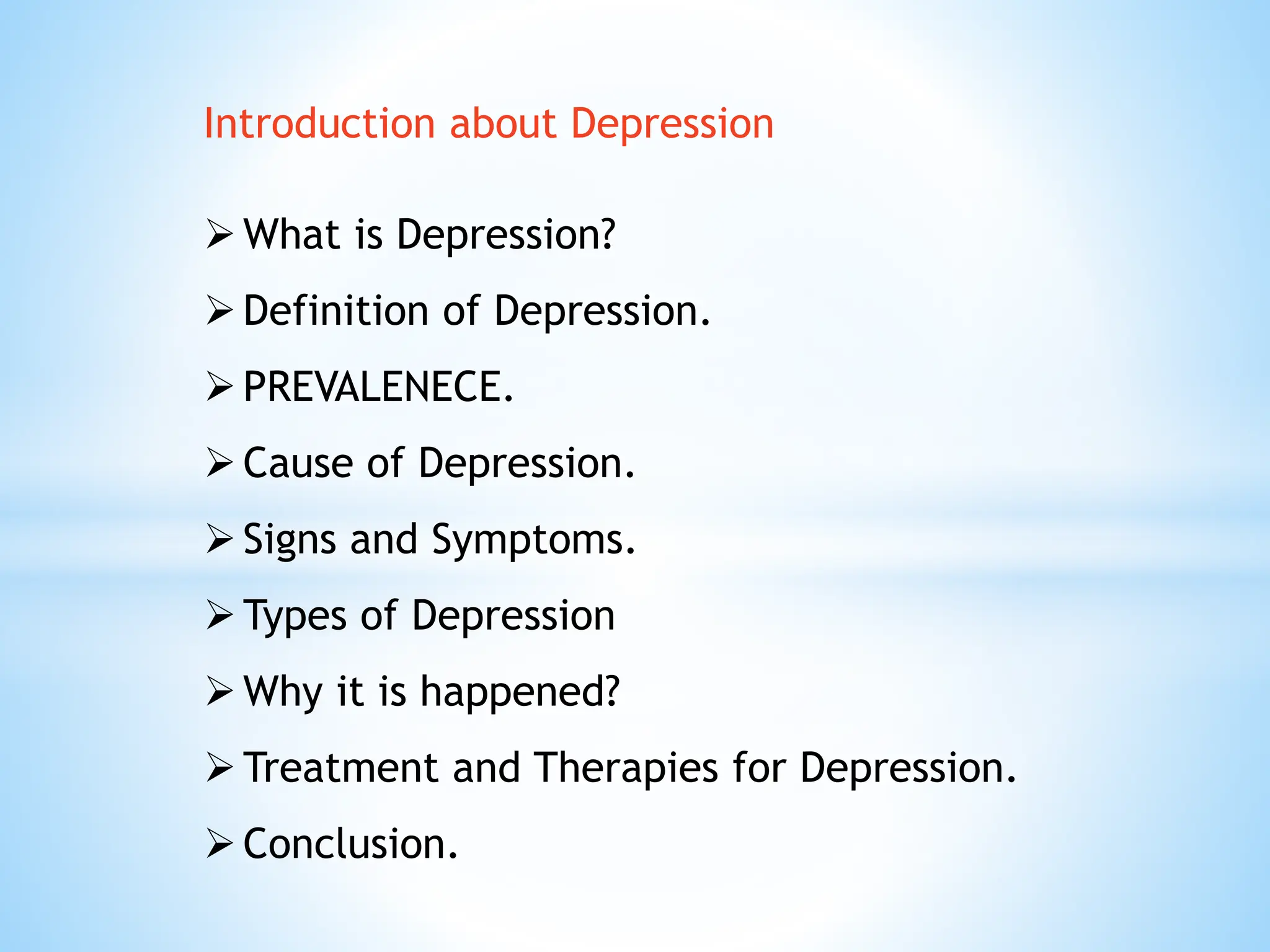 Introduction about Depression

➢ What is Depression?
➢ Definition of Depression.
➢ PREVALENECE.
➢ Cause of Depression.
➢ Signs and Symptoms.
➢ Types of Depression
➢ Why it is happened?
➢ Treatment and Therapies for Depression.
➢ Conclusion.